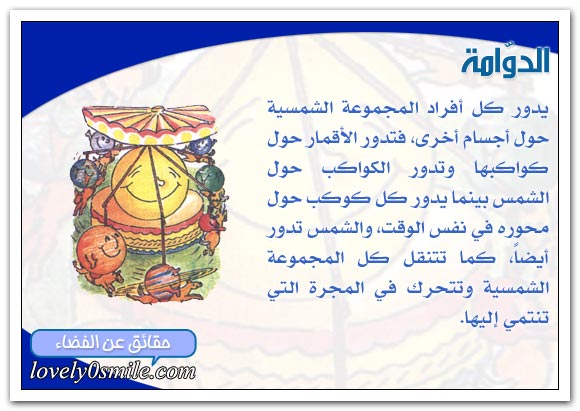 الدوّامة

يدور كل أفراد المجموعة الشمسية حول أجسام أخرى، فتدور الأقمار حول كواكبها وتدور الكواكب حول الشمس بينما يدور كل كوكب حول محوره في نفس الوقت، والشمس تدور أيضاً، كما تتنقل كل المجموعة الشمسية وتتحرك في المجرة التي تنتمي إليها.

حقائق عن الفضاء

lovely0smile.com